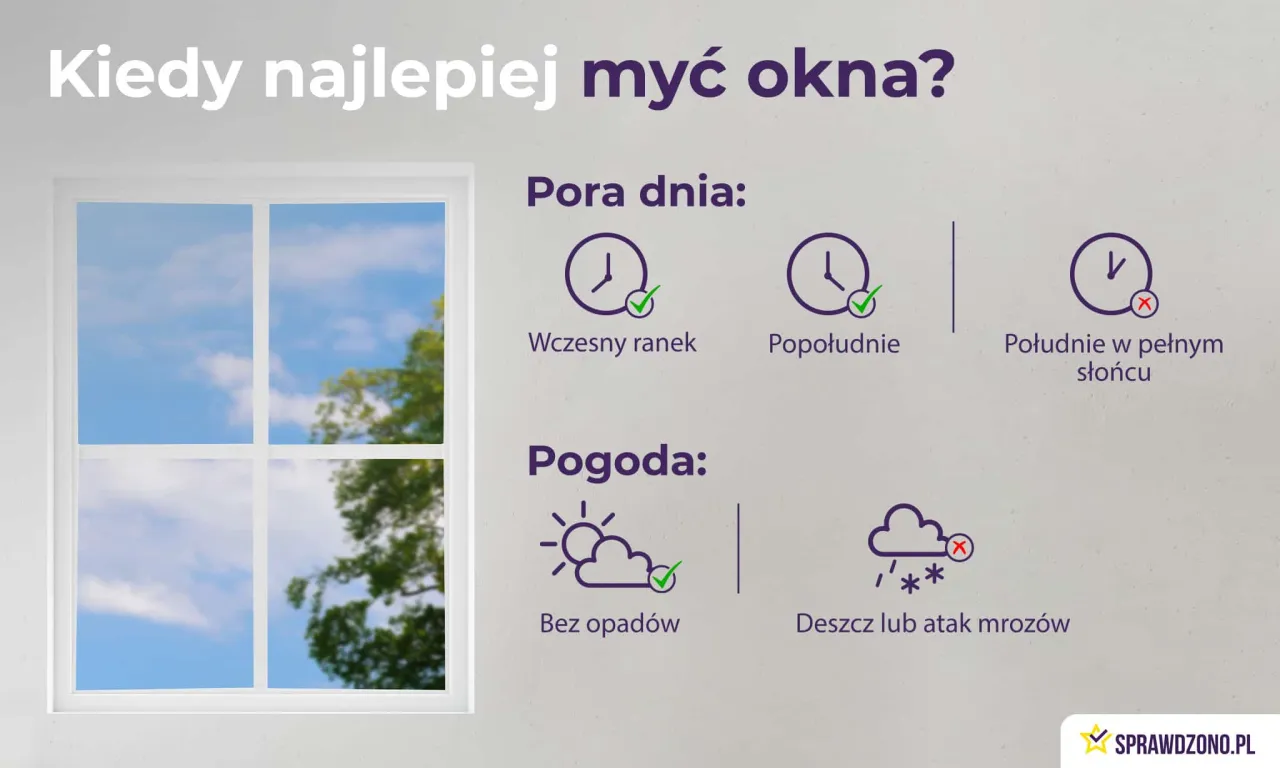 Kiedy najlepiej myć okna?

Pora dnia:

Wczesny ranek

Popołudnie

Południe w pełnym słońcu

Pogoda:

Bez opadów

Deszcz lub atak mrozów

SPRAWDZONO.PL